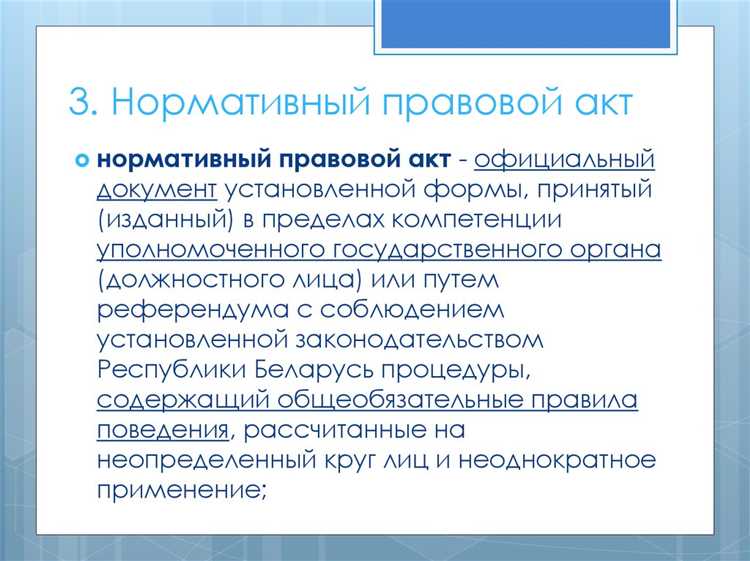 3. Нормативный правовой акт

нормативный правовой акт - официальный документ установленной формы, принятый (изданный) в пределах компетенции уполномоченного государственного органа (должностного лица) или путем референдума с соблюдением установленной законодательством Республики Беларусь процедуры, содержащий общеобязательные правила поведения, рассчитанные на неопределенный круг лиц и неоднократное применение;